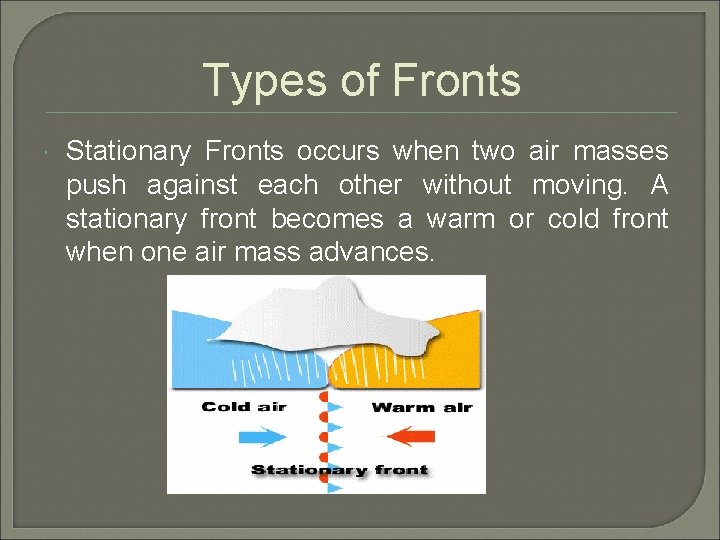 Types of Fronts

Stationary Fronts occurs when two air masses push against each other without moving. A stationary front becomes a warm or cold front when one air mass advances.

Cold air

Warm air

Stationary front